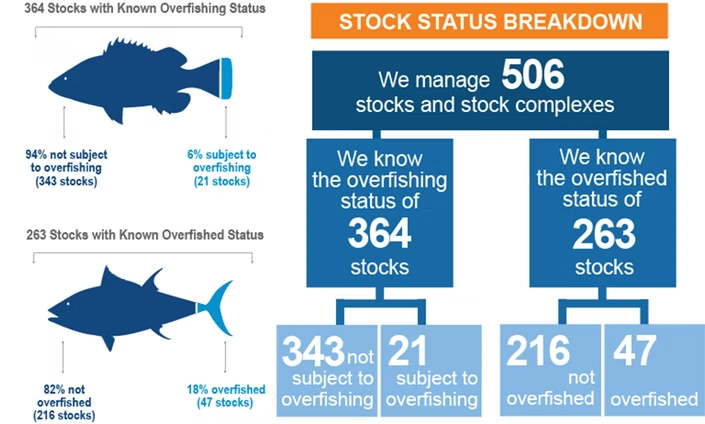 364 Stocks with Known Overfishing Status

94% not subject to overfishing (343 stocks)

6% subject to overfishing (21 stocks)

263 Stocks with Known Overfished Status

82% not overfished (216 stocks)

18% overfished (47 stocks)

STOCK STATUS BREAKDOWN

We manage 506 stocks and stock complexes

We know the overfishing status of 364 stocks

We know the overfished status of 263 stocks

343 not subject to overfishing

21 subject to overfishing

216 not overfished

47 overfished